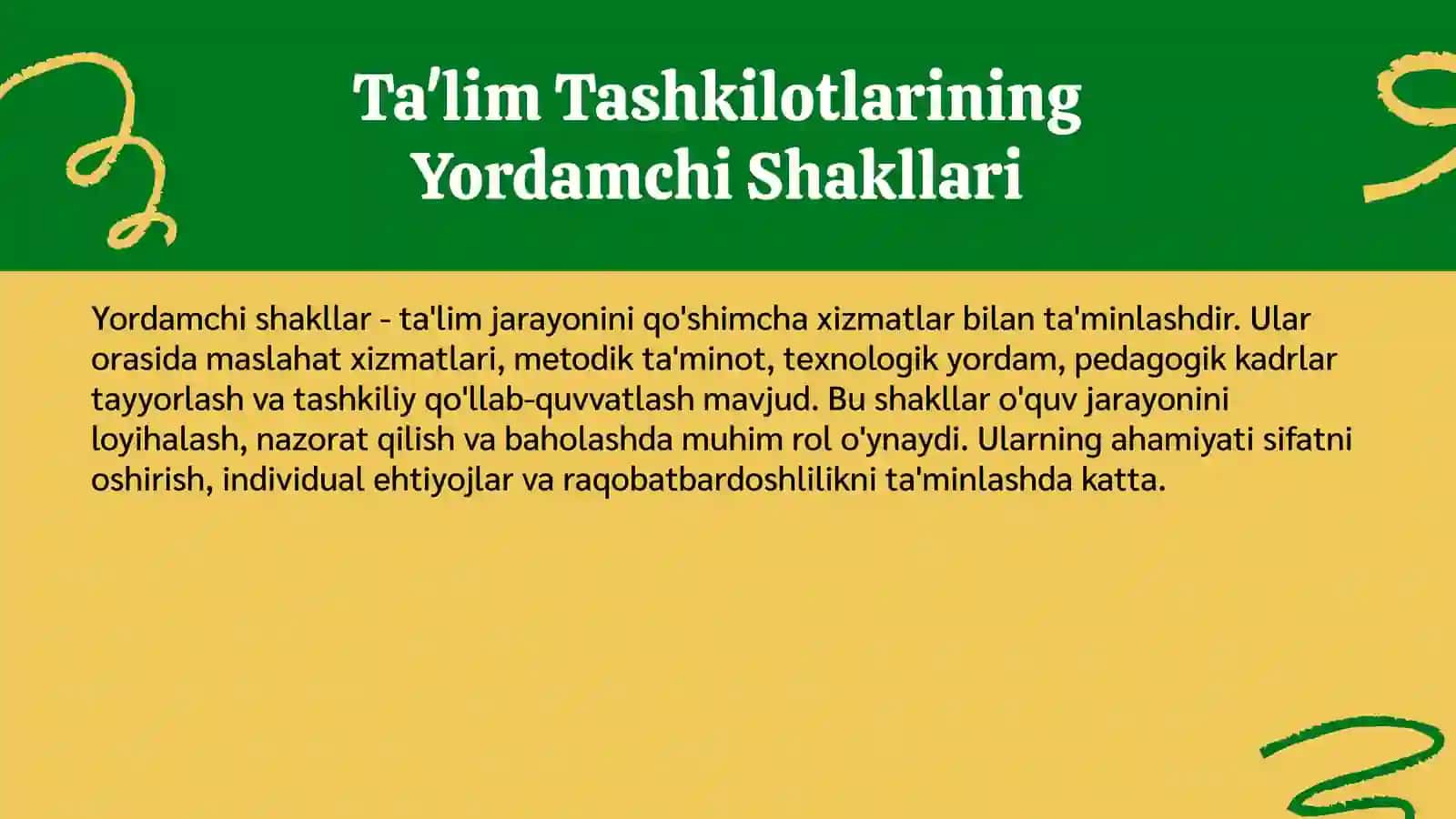 Ta'lim Tashkilotlarining Yordamchi Shakllari

Yordamchi shakllar - ta'lim jarayonini qo'shimcha xizmatlar bilan ta'minlashdir. Ular orasida maslahat xizmatlari, metodik ta'minot, texnologik yordam, pedagogik kadrlar tayyorlash va tashkiliy qo'llab-quvvatlash mavjud. Bu shakllar o'quv jarayonini loyihalash, nazorat qilish va baholashda muhim rol o'ynaydi. Ularning ahamiyati sifatni oshirish, individual ehtiyojlar va raqobatbardoshlilikni ta'minlashda katta.